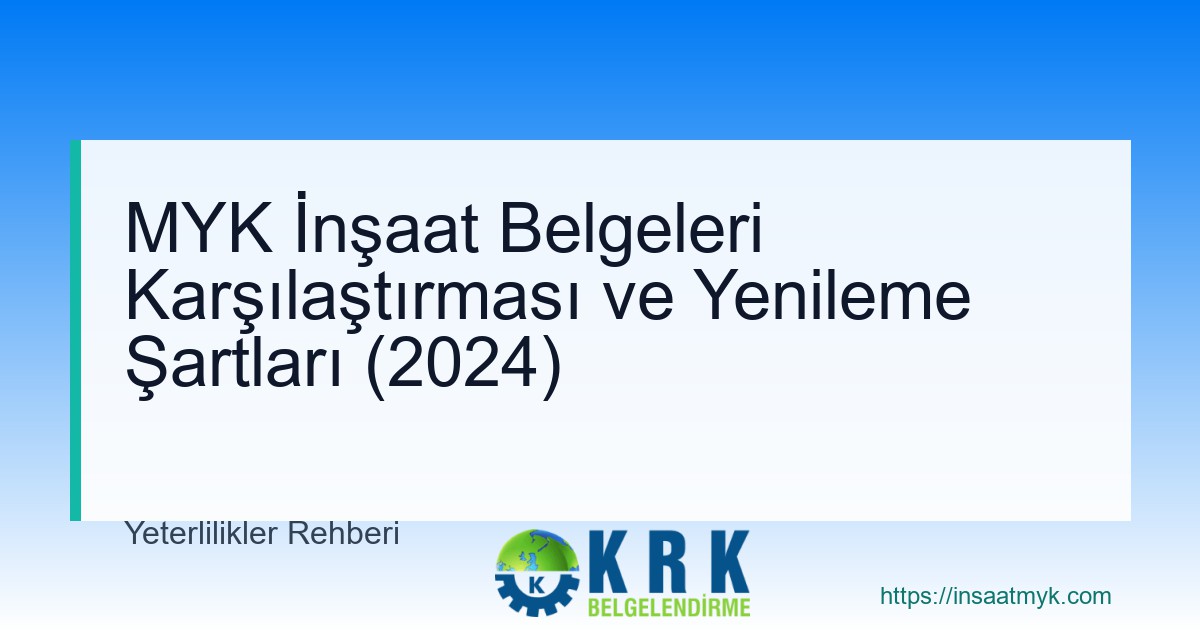 MYK İnşaat Belgeleri Karşılaştırması ve Yenileme Şartları (2024)

Yeterlilikler Rehberi

K

KRK
BELGELENDİRME

https://insaatmyk.com